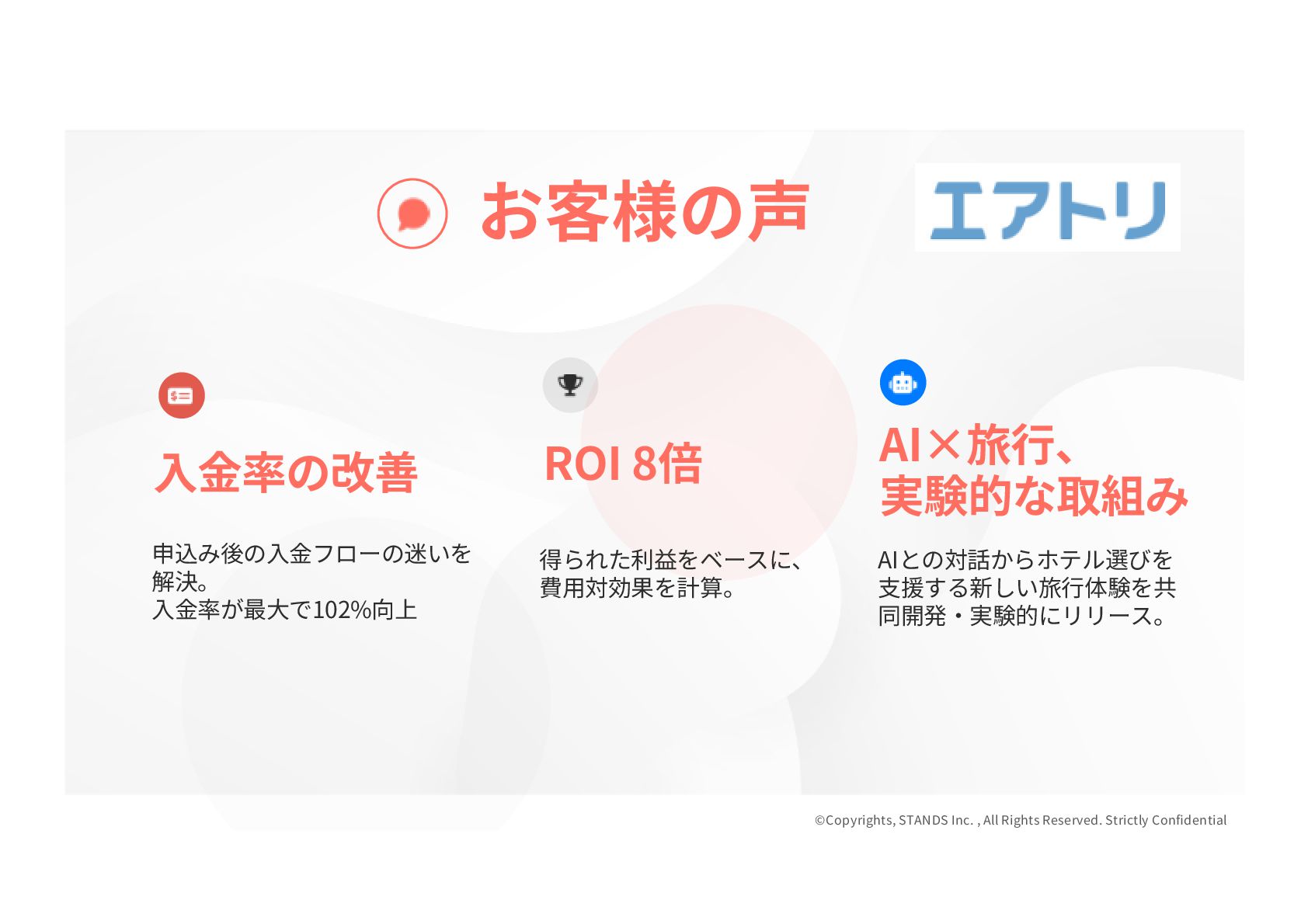 お客様の声

エアトリ

入金率の改善

申込み後の入金フローの迷いを解決。
入金率が最大で102%向上

ROI 8倍

得られた利益をベースに、費用対効果を計算。

AI×旅行、実験的な取組み

AIとの対話からホテル選びを支援する新しい旅行体験を共同開発・実験的にリリース。

©Copyrights, STANDS Inc. , All Rights Reserved. Strictly Confidential